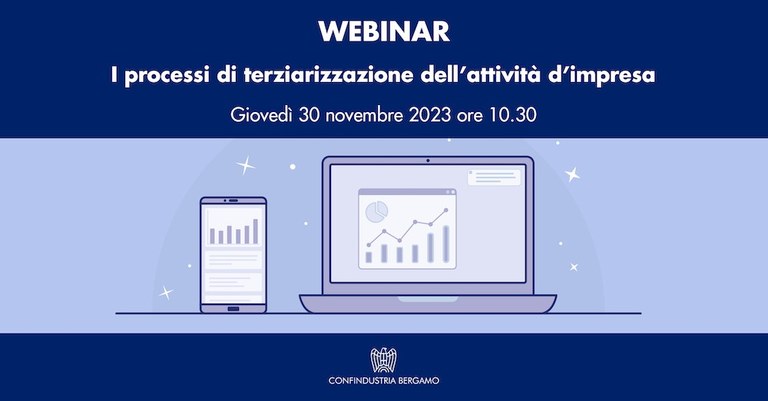 WEBINAR

I processi di terziarizzazione dell'attività d'impresa

Giovedì 30 novembre 2023 ore 10.30

CONFINDUSTRIA BERGAMO